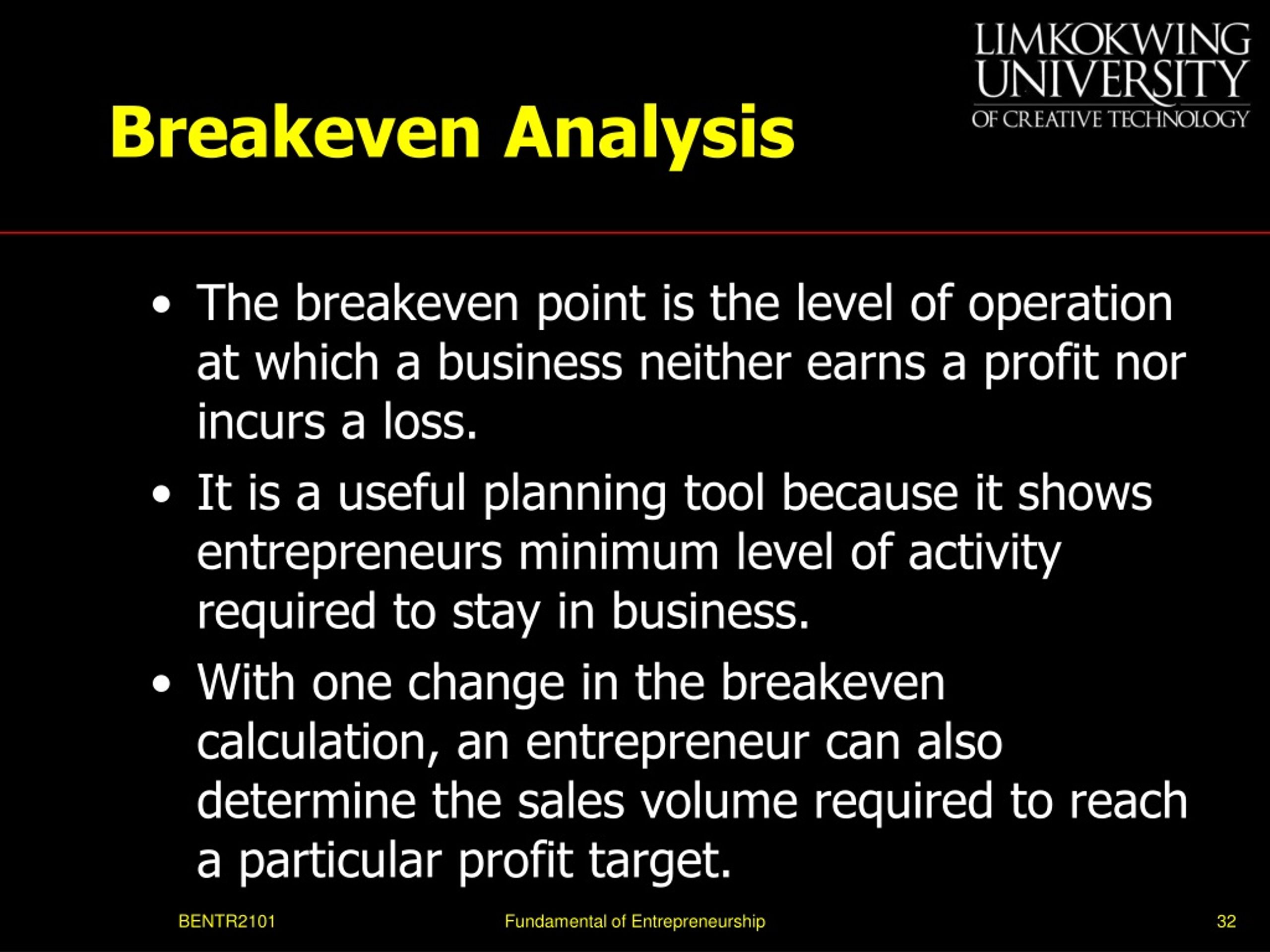 LIMKOKWING UNIVERSITY OF CREATIVE TECHNOLOGY

Breakeven Analysis

• The breakeven point is the level of operation at which a business neither earns a profit nor incurs a loss.
• It is a useful planning tool because it shows entrepreneurs minimum level of activity required to stay in business.
• With one change in the breakeven calculation, an entrepreneur can also determine the sales volume required to reach a particular profit target.

BENTR2101 Fundamental of Entrepreneurship 32